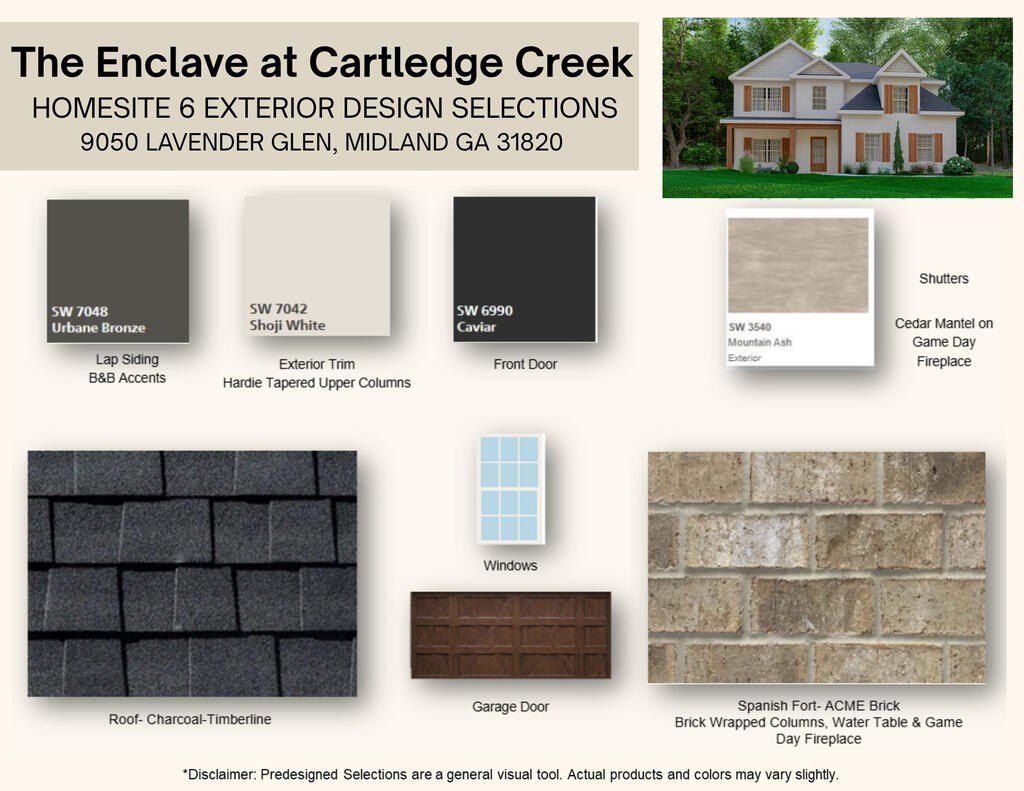 The Enclave at Cartledge Creek
HOMESITE 6 EXTERIOR DESIGN SELECTIONS
9050 LAVENDER GLEN, MIDLAND GA 31820

SW 7048
Urbane Bronze

Lap Siding
B&B Accents

SW 7042
Shoji White

Exterior Trim
Hardie Tapered Upper Columns

SW 6990
Caviar

Front Door

SW 3540
Mountain Ash
Exterior

Shutters

Cedar Mantel on Game Day Fireplace

Roof- Charcoal-Timberline

Windows

Garage Door

Spanish Fort- ACME Brick
Brick Wrapped Columns, Water Table & Game Day Fireplace

*Disclaimer: Predesigned Selections are a general visual tool. Actual products and colors may vary slightly.